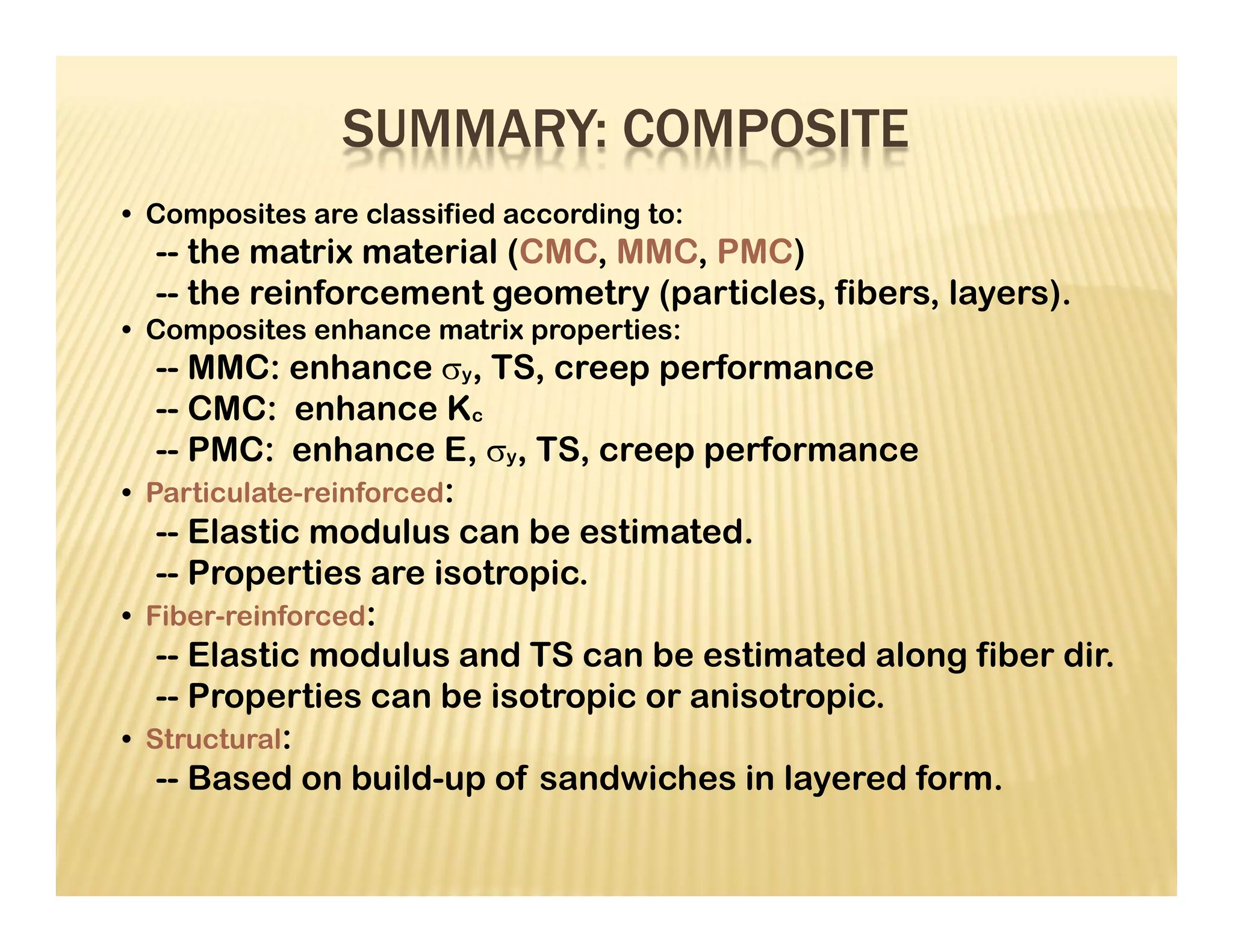 SUMMARY: COMPOSITE

• Composites are classified according to:
-- the matrix material (CMC, MMC, PMC)
-- the reinforcement geometry (particles, fibers, layers).

• Composites enhance matrix properties:
-- MMC: enhance $\sigma_y$, TS, creep performance
-- CMC: enhance $K_c$
-- PMC: enhance E, $\sigma_y$, TS, creep performance

• Particulate-reinforced:
-- Elastic modulus can be estimated.
-- Properties are isotropic.

• Fiber-reinforced:
-- Elastic modulus and TS can be estimated along fiber dir.
-- Properties can be isotropic or anisotropic.

• Structural:
-- Based on build-up of sandwiches in layered form.